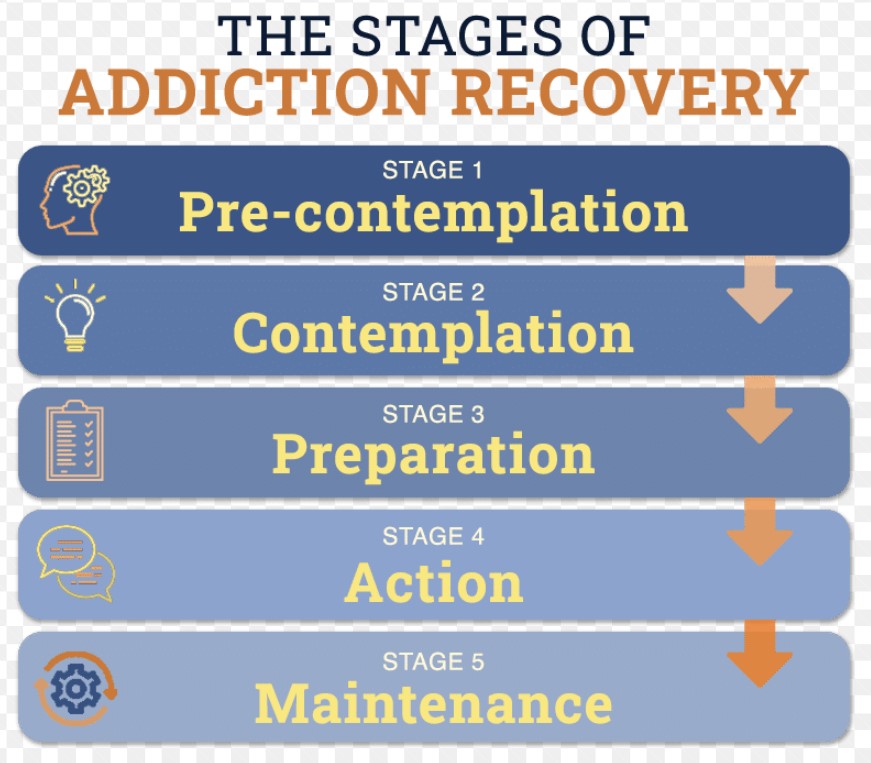 THE STAGES OF
ADDICTION RECOVERY

STAGE 1
Pre-contemplation

STAGE 2
Contemplation

STAGE 3
Preparation

STAGE 4
Action

STAGE 5
Maintenance